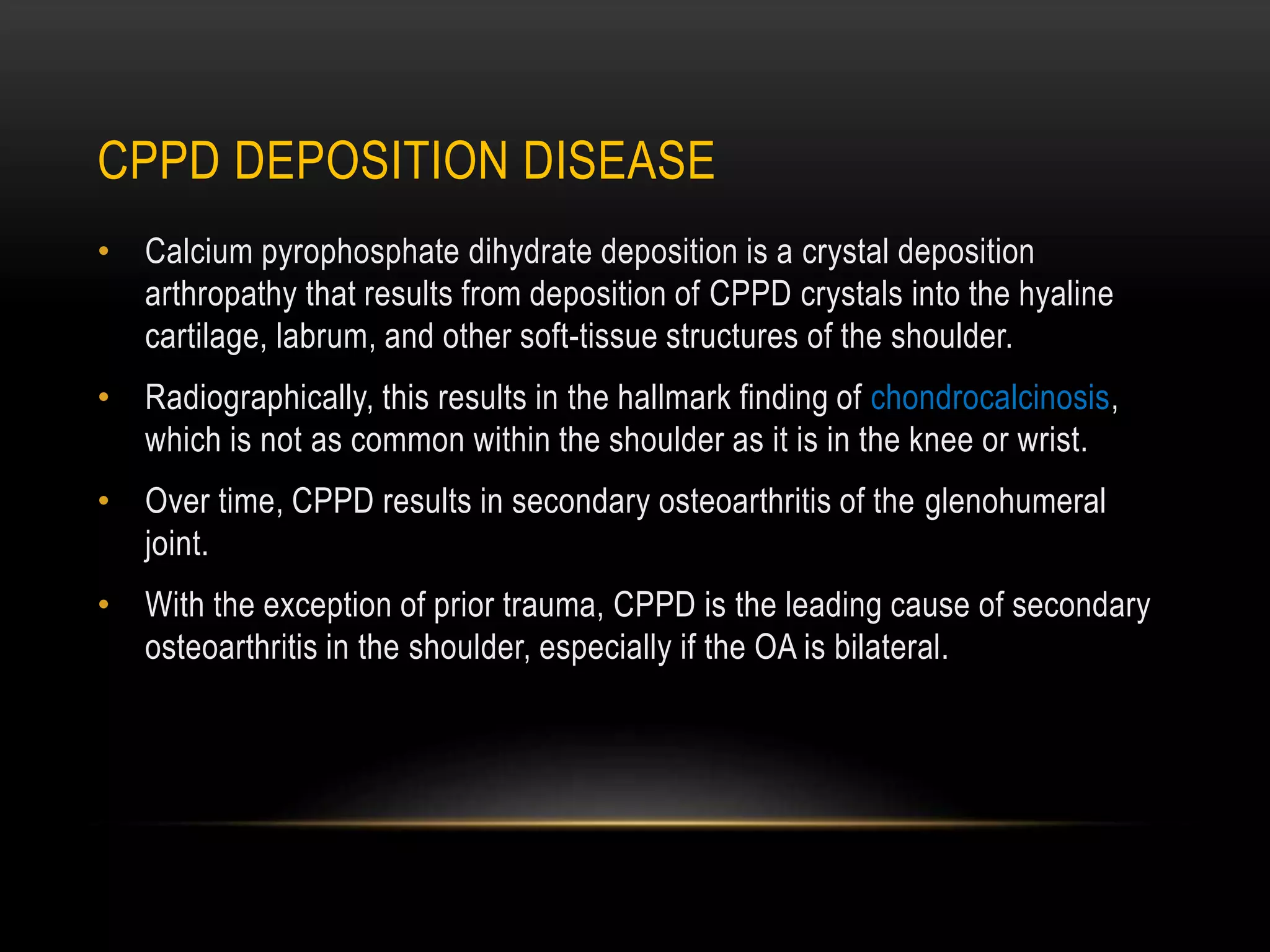 CPPD DEPOSITION DISEASE

• Calcium pyrophosphate dihydrate deposition is a crystal deposition arthropathy that results from deposition of CPPD crystals into the hyaline cartilage, labrum, and other soft-tissue structures of the shoulder.

• Radiographically, this results in the hallmark finding of chondrocalcinosis, which is not as common within the shoulder as it is in the knee or wrist.

• Over time, CPPD results in secondary osteoarthritis of the glenohumeral joint.

• With the exception of prior trauma, CPPD is the leading cause of secondary osteoarthritis in the shoulder, especially if the OA is bilateral.